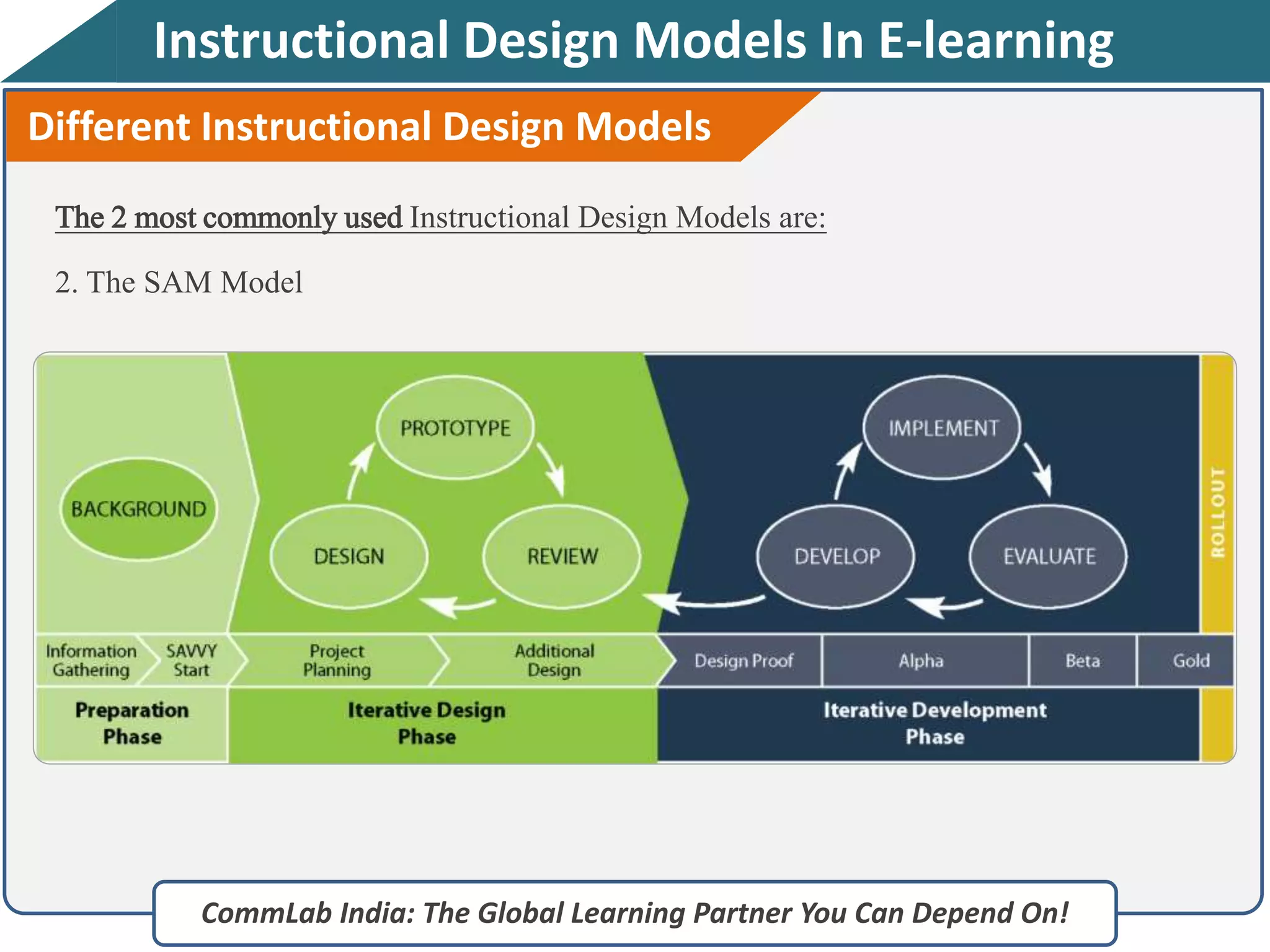 Instructional Design Models In E-learning

Different Instructional Design Models

The 2 most commonly used Instructional Design Models are:

2. The SAM Model

BACKGROUND

PROTOTYPE

DESIGN

REVIEW

IMPLEMENT

DEVELOP

EVALUATE

ROLLOUT

Information Gathering

SAVVY Start

Project Planning

Additional Design

Design Proof

Alpha

Beta

Gold

Preparation Phase

Iterative Design Phase

Iterative Development Phase

CommLab India: The Global Learning Partner You Can Depend On!